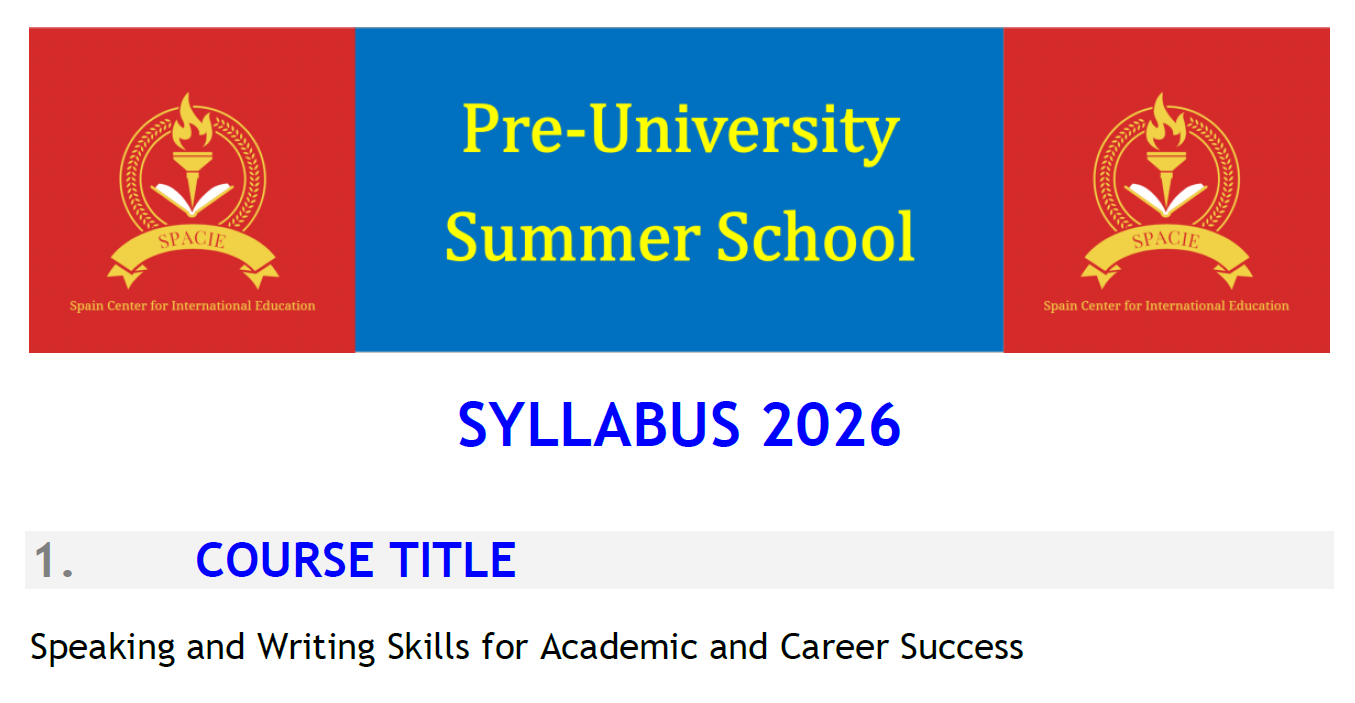 SPACIE
Spain Center for International Education

Pre-University Summer School

SPACIE
Spain Center for International Education

SYLLABUS 2026

1. COURSE TITLE

Speaking and Writing Skills for Academic and Career Success